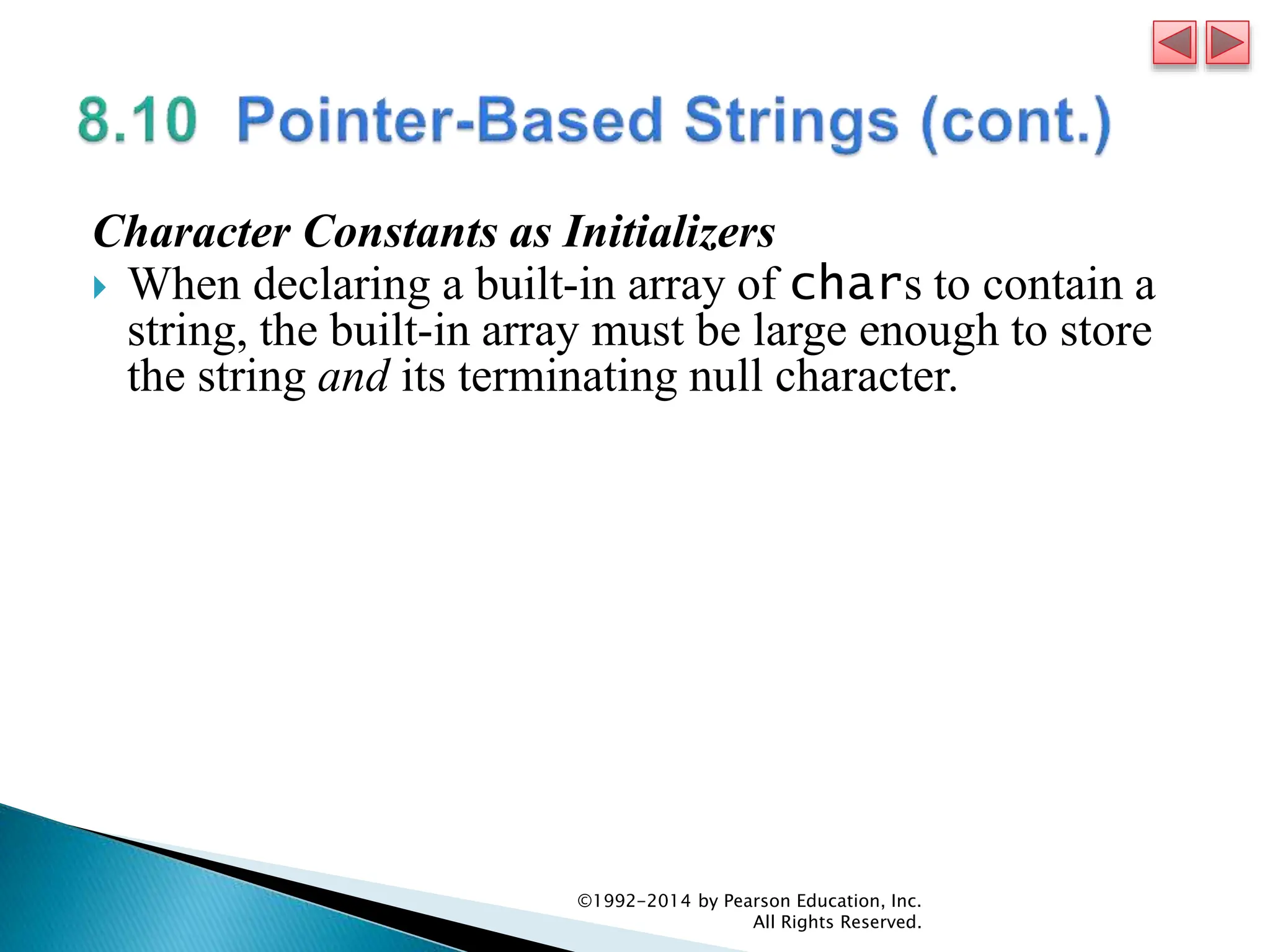 8.10 Pointer-Based Strings (cont.)

Character Constants as Initializers

When declaring a built-in array of chars to contain a string, the built-in array must be large enough to store the string and its terminating null character.

©1992-2014 by Pearson Education, Inc.
All Rights Reserved.